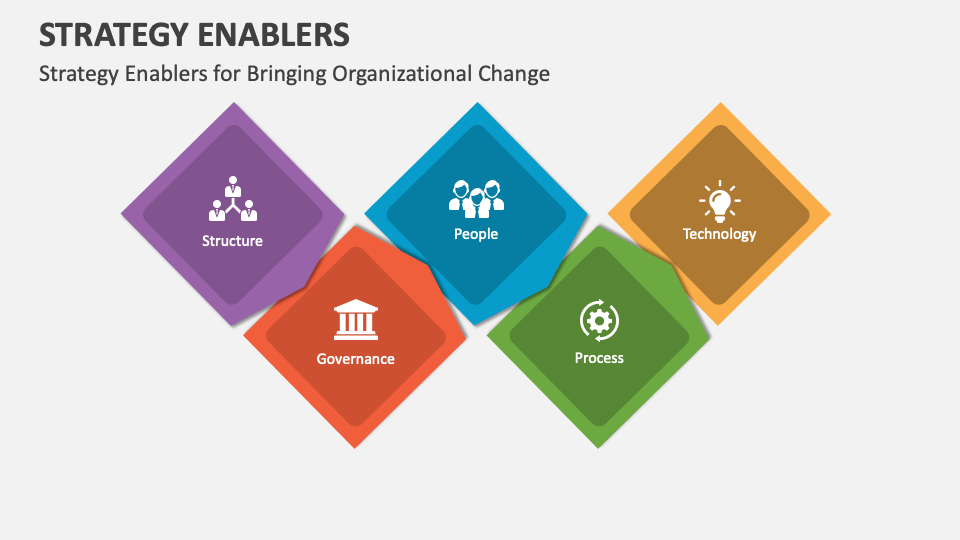 STRATEGY ENABLERS

Strategy Enablers for Bringing Organizational Change

Structure

Governance

People

Process

Technology